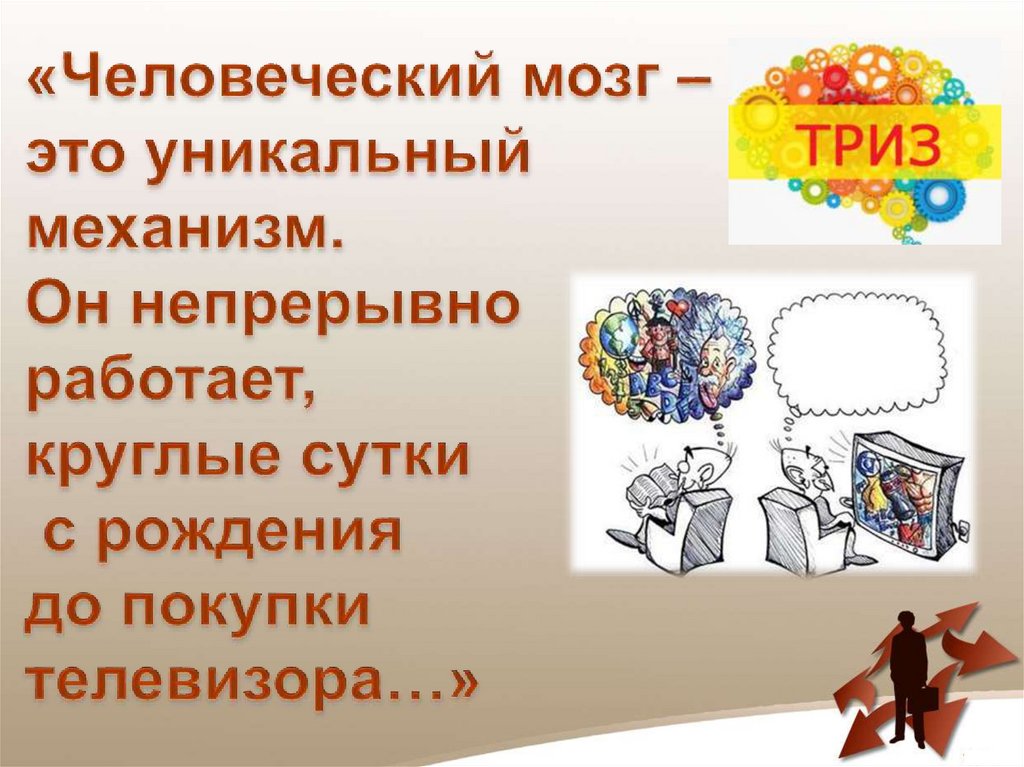 «Человеческий мозг – это уникальный механизм.
Он непрерывно работает, круглые сутки с рождения до покупки телевизора…»

ТРИЗ